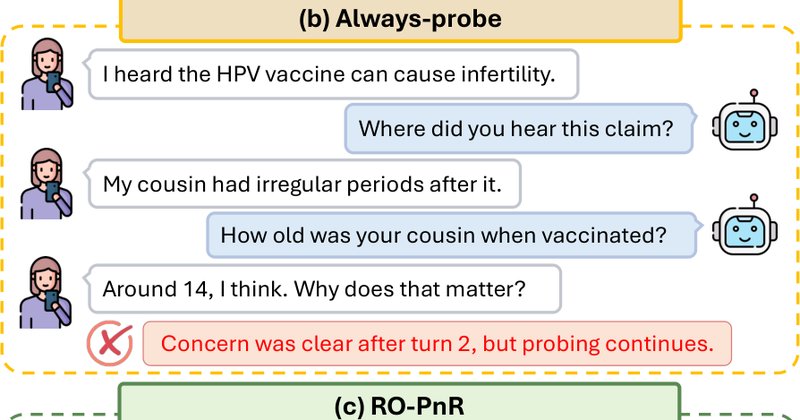 (b) Always-probe

I heard the HPV vaccine can cause infertility.

Where did you hear this claim?

My cousin had irregular periods after it.

How old was your cousin when vaccinated?

Around 14, I think. Why does that matter?

Concern was clear after turn 2, but probing continues.

(c) RO-PnR